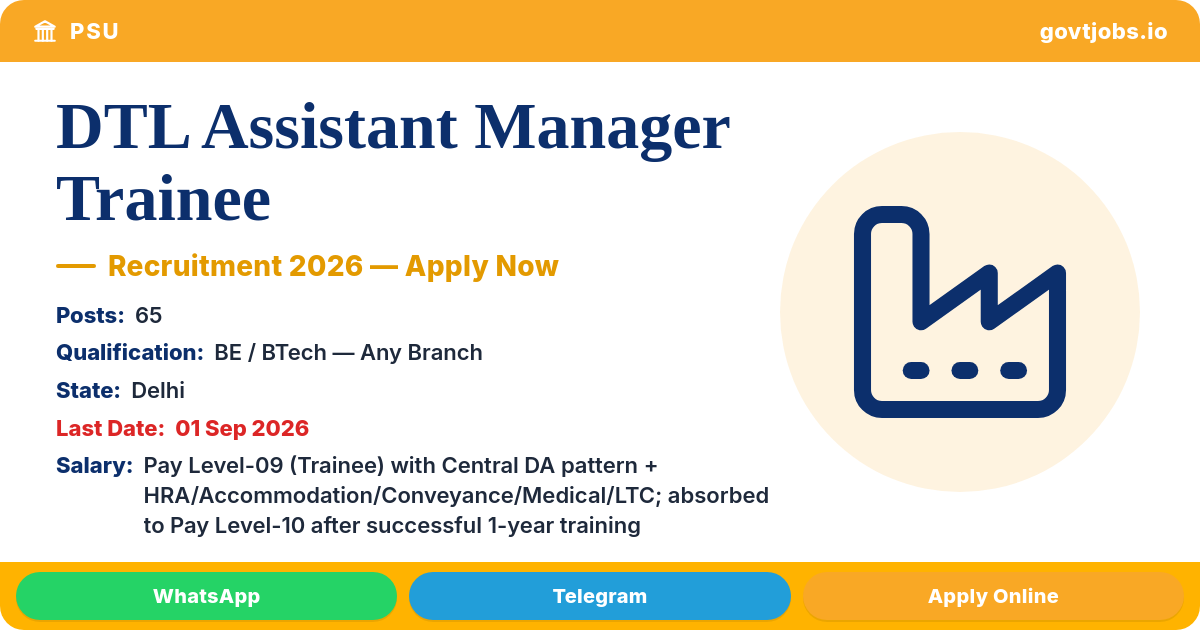 PSU

govtjobs.io

DTL Assistant Manager Trainee

— Recruitment 2026 — Apply Now

Posts: 65

Qualification: BE / BTech — Any Branch

State: Delhi

Last Date: 01 Sep 2026

Salary: Pay Level-09 (Trainee) with Central DA pattern + HRA/Accommodation/Conveyance/Medical/LTC; absorbed to Pay Level-10 after successful 1-year training

WhatsApp

Telegram

Apply Online